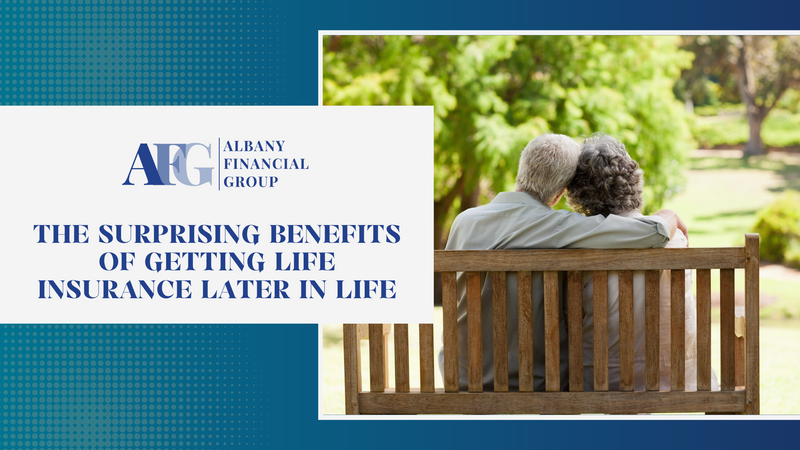 AFG
ALBANY FINANCIAL GROUP

THE SURPRISING BENEFITS OF GETTING LIFE INSURANCE LATER IN LIFE